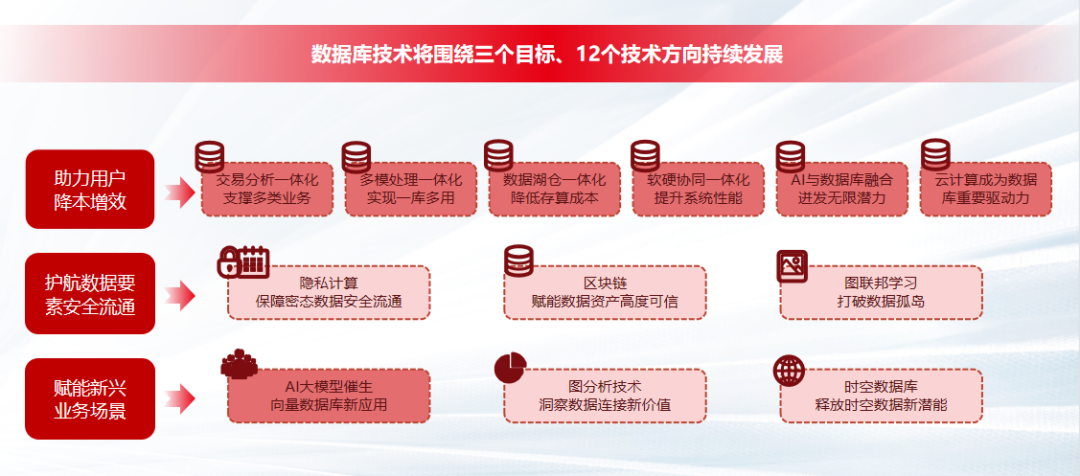 数据库技术将围绕三个目标、12个技术方向持续发展

助力用户降本增效

交易分析一体化
支撑多类业务

多模处理一体化
实现一库多用

数据湖仓一体化
降低存算成本

软硬协同一体化
提升系统性能

AI与数据库融合
迸发无限潜力

云计算成为数据库重要驱动力

护航数据要素安全流通

隐私计算
保障密态数据安全流通

区块链
赋能数据资产高度可信

图联邦学习
打破数据孤岛

赋能新兴业务场景

AI大模型催生
向量数据库新应用

图分析技术
洞察数据连接新价值

时空数据库
释放时空数据新潜能